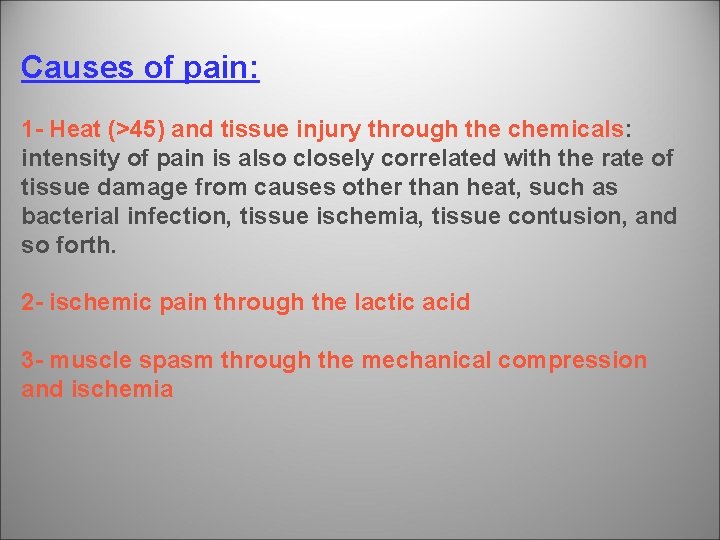 Causes of pain:

1- Heat (>45) and tissue injury through the chemicals: intensity of pain is also closely correlated with the rate of tissue damage from causes other than heat, such as bacterial infection, tissue ischemia, tissue contusion, and so forth.

2- ischemic pain through the lactic acid

3- muscle spasm through the mechanical compression and ischemia